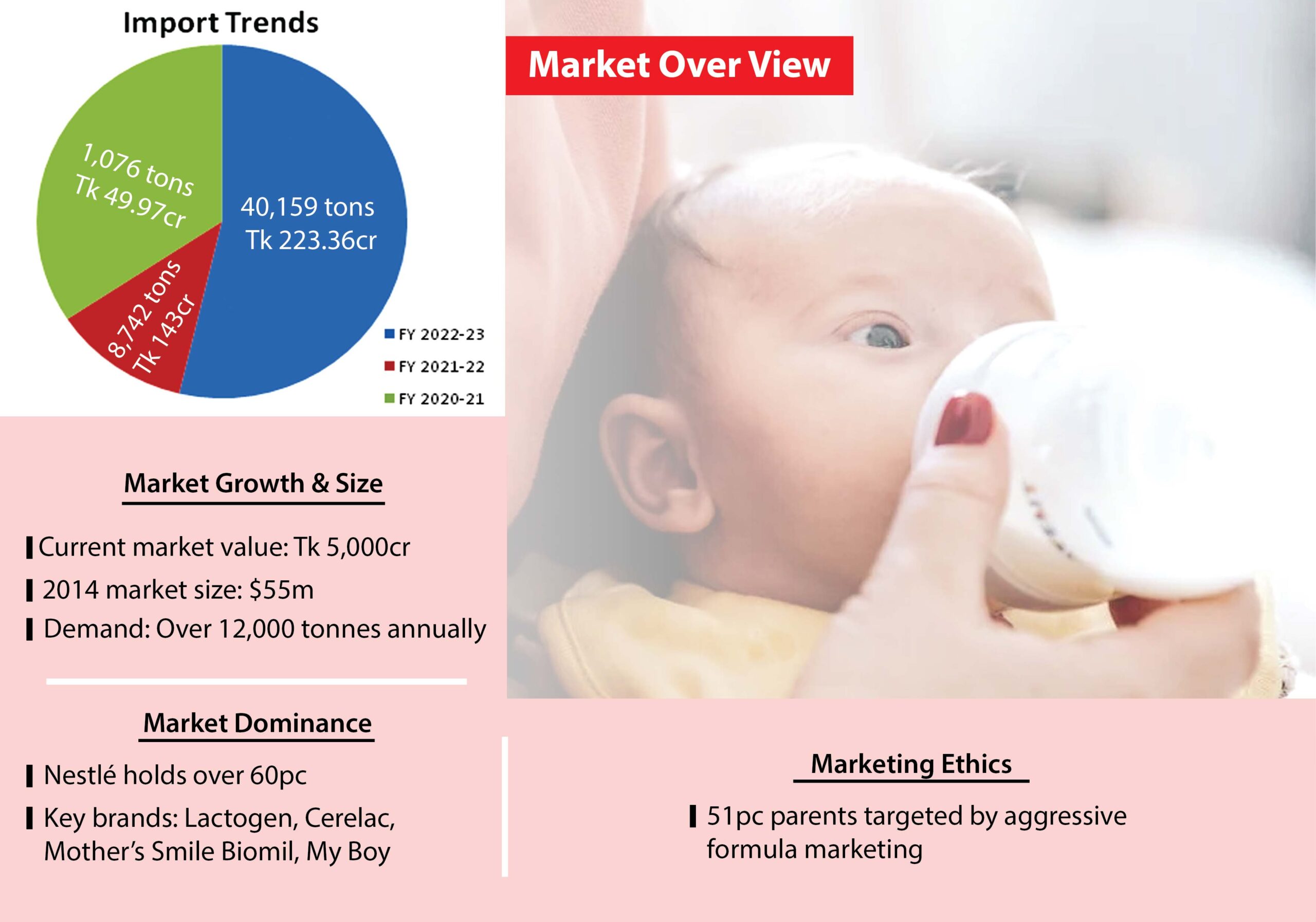 Import Trends

1,076 tons
Tk 49.97cr

40,159 tons
Tk 223.36cr

8,742 tons
Tk 143cr

FY 2022-23
FY 2021-22
FY 2020-21

Market Over View

Market Growth & Size

Current market value: Tk 5,000cr

2014 market size: $55m

Demand: Over 12,000 tonnes annually

Market Dominance

Nestlé holds over 60pc

Key brands: Lactogen, Cerelac, Mother's Smile Biomil, My Boy

Marketing Ethics

51pc parents targeted by aggressive formula marketing